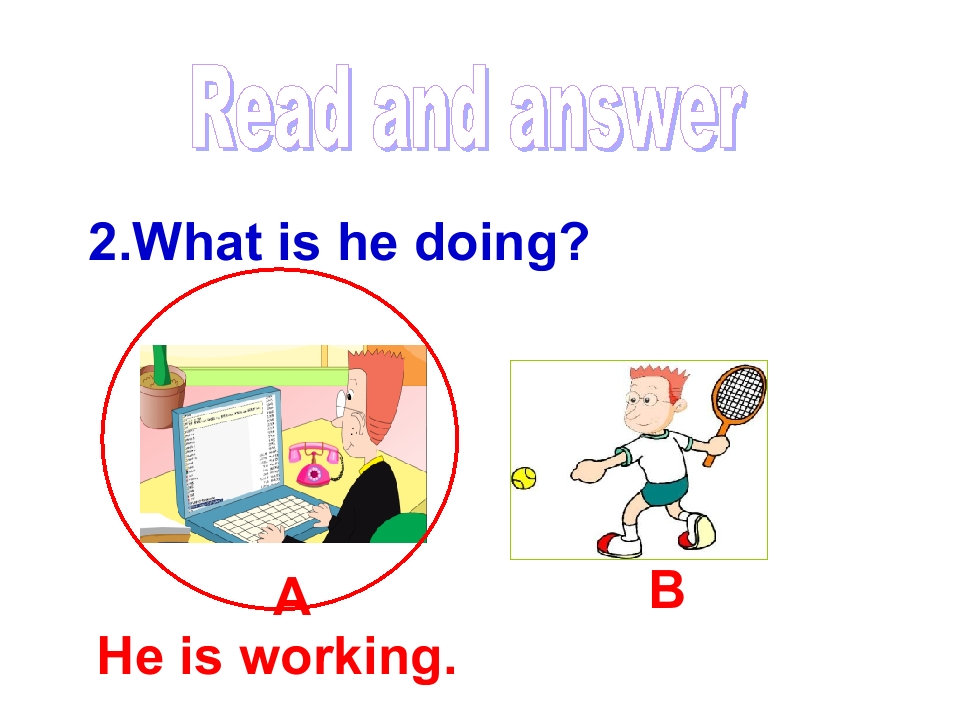 Read and answer

2.What is he doing?

A

B

He is working.